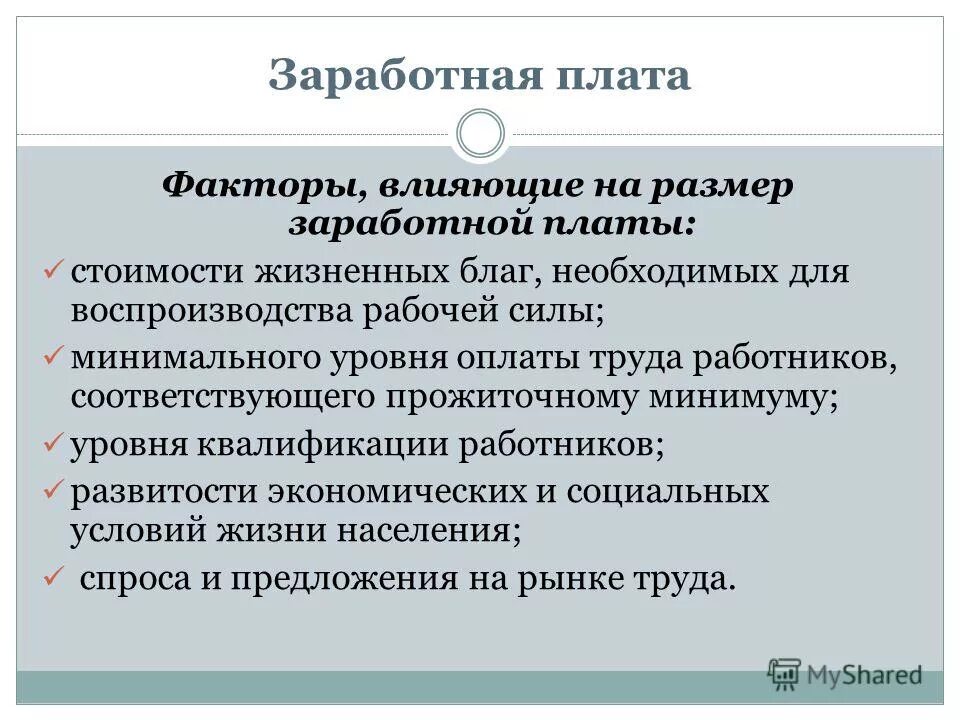 Заработная плата

Факторы, влияющие на размер заработной платы:

✓ стоимости жизненных благ, необходимых для воспроизводства рабочей силы;
✓ минимального уровня оплаты труда работников, соответствующего прожиточному минимуму;
✓ уровня квалификации работников;
✓ развитости экономических и социальных условий жизни населения;
✓ спроса и предложения на рынке труда.

MyShared